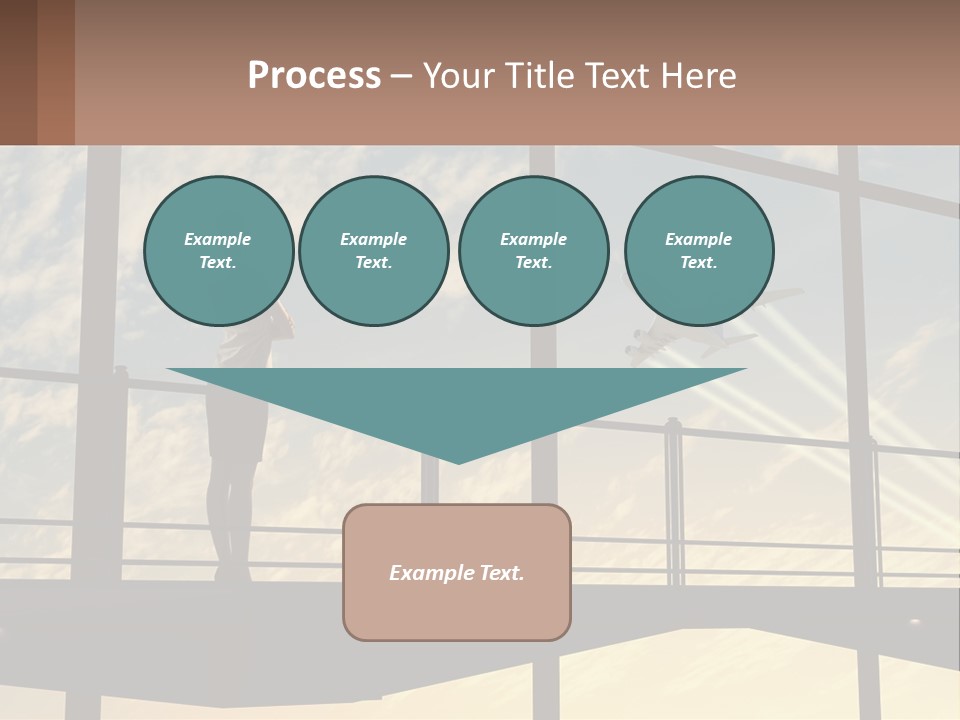 Process – Your Title Text Here

Example Text.

Example Text.

Example Text.

Example Text.

Example Text.